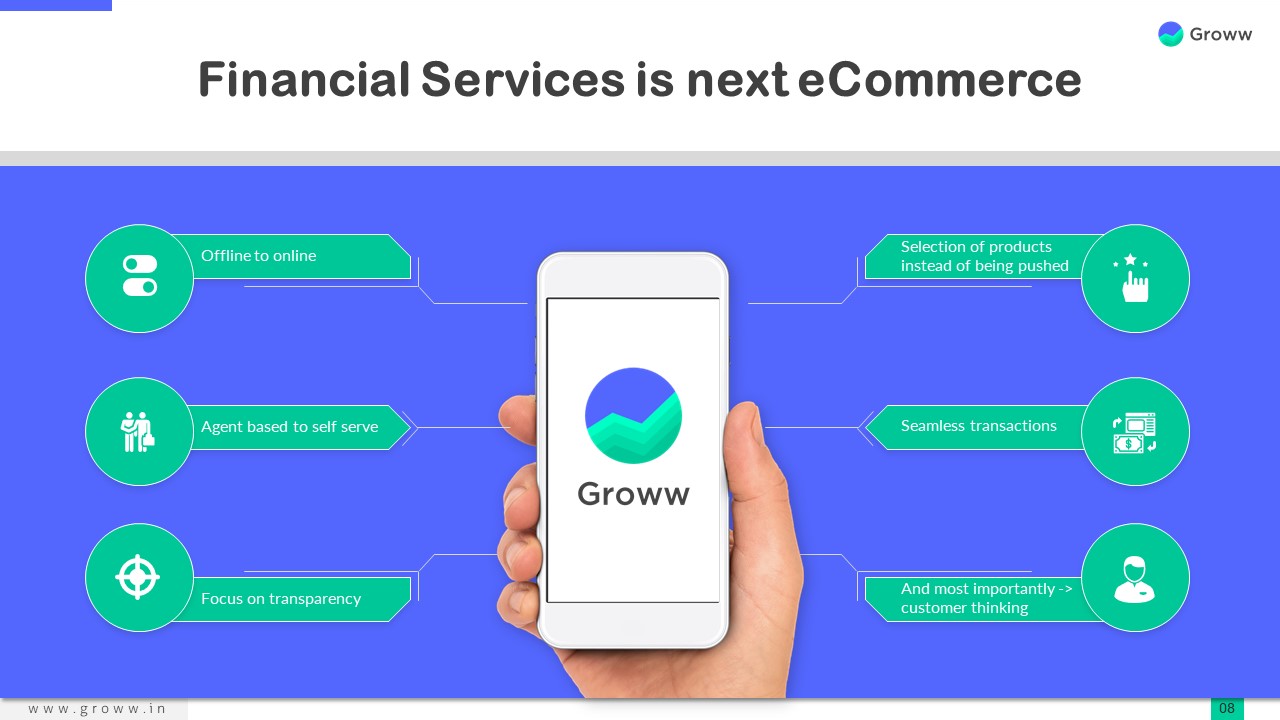 Groww

Financial Services is next eCommerce

Offline to online

Agent based to self serve

Focus on transparency

Groww

Selection of products instead of being pushed

Seamless transactions

And most importantly -> customer thinking

www.groww.in

08